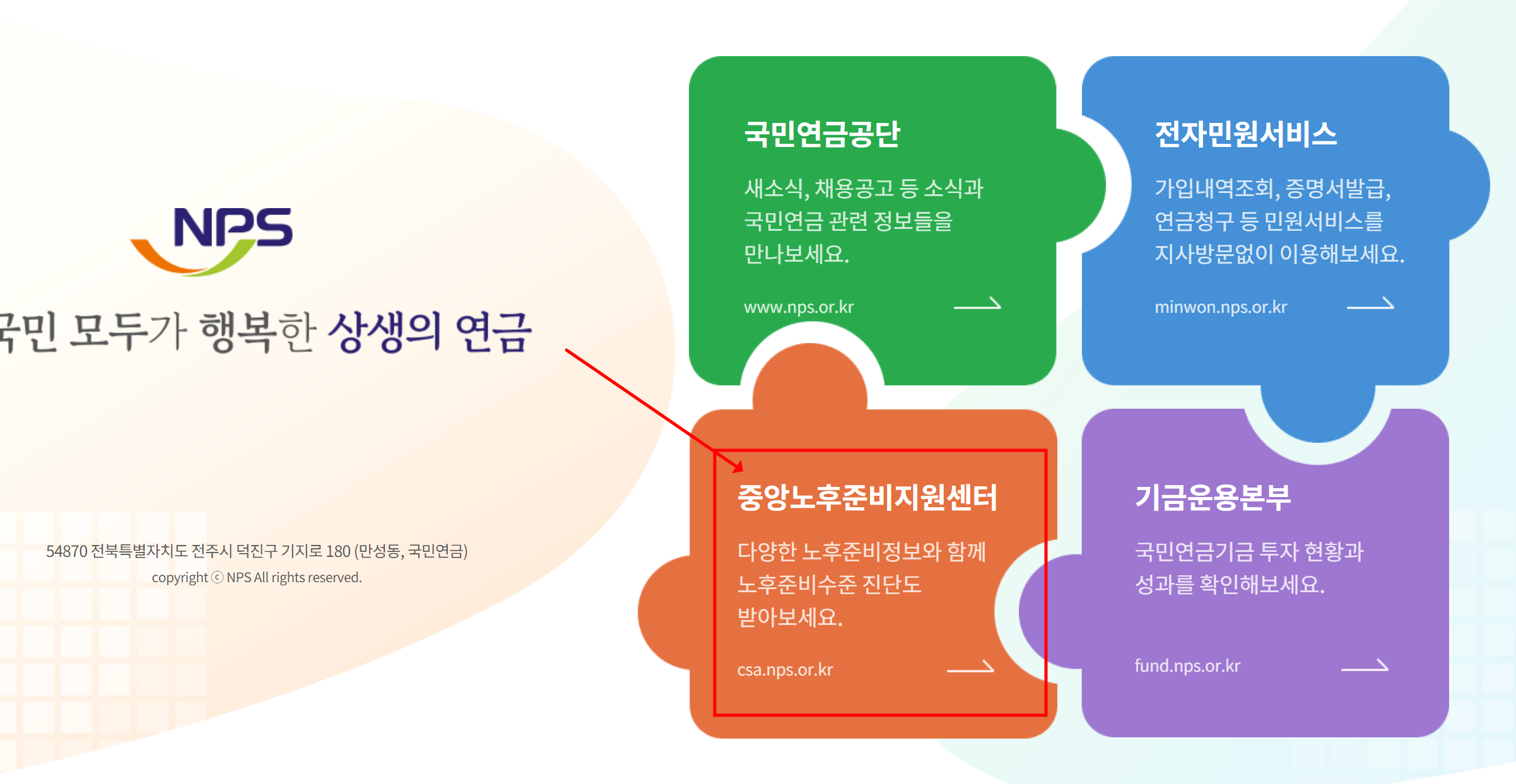 NPS

국민 모두가 행복한 상생의 연금

54870 전북특별자치도 전주시 덕진구 기지로 180 (만성동, 국민연금)
copyright ⓒ NPS All rights reserved.

국민연금공단

새소식, 채용공고 등 소식과 국민연금 관련 정보들을 만나보세요.

www.nps.or.kr

전자민원서비스

가입내역조회, 증명서발급, 연금청구 등 민원서비스를 지사방문없이 이용해보세요.

minwon.nps.or.kr

중앙노후준비지원센터

다양한 노후준비정보와 함께 노후준비수준 진단도 받아보세요.

csa.nps.or.kr

기금운용본부

국민연금기금 투자 현황과 성과를 확인해보세요.

fund.nps.or.kr